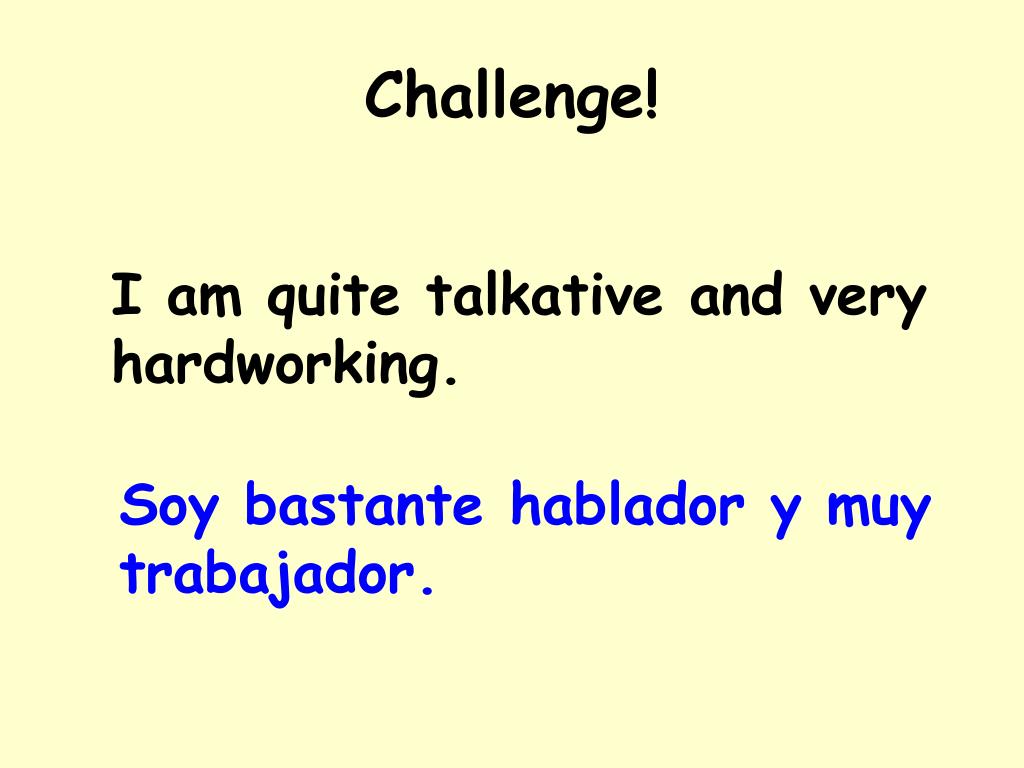 Challenge!

I am quite talkative and very hardworking.

Soy bastante hablador y muy trabajador.